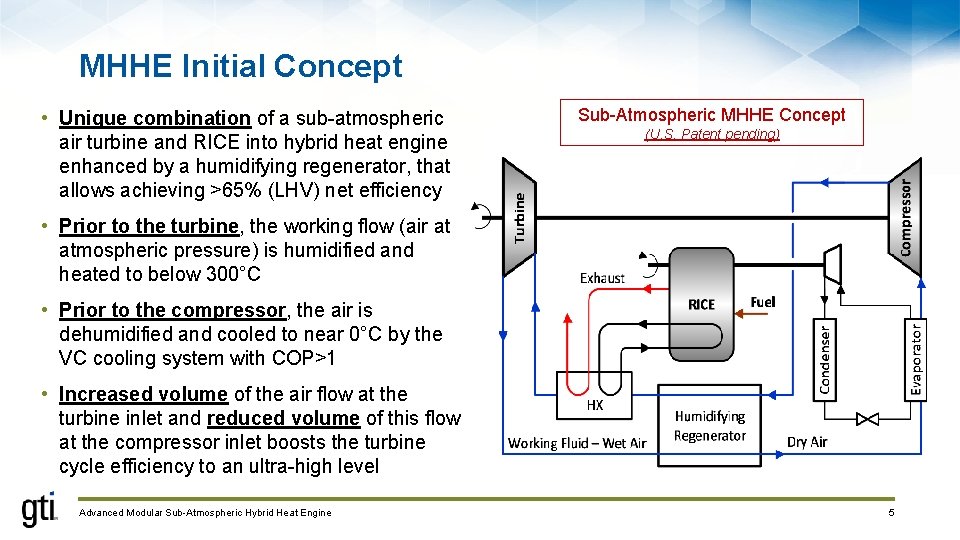 MHHE Initial Concept

• Unique combination of a sub-atmospheric air turbine and RICE into hybrid heat engine enhanced by a humidifying regenerator, that allows achieving >65% (LHV) net efficiency

• Prior to the turbine, the working flow (air at atmospheric pressure) is humidified and heated to below 300°C

• Prior to the compressor, the air is dehumidified and cooled to near 0°C by the VC cooling system with COP>1

• Increased volume of the air flow at the turbine inlet and reduced volume of this flow at the compressor inlet boosts the turbine cycle efficiency to an ultra-high level

Sub-Atmospheric MHHE Concept
(U.S. Patent pending)

Turbine
Compressor
Exhaust
RICE
Fuel
Condenser
Evaporator
HX
Humidifying Regenerator
Working Fluid – Wet Air
Dry Air

gti
Advanced Modular Sub-Atmospheric Hybrid Heat Engine
5